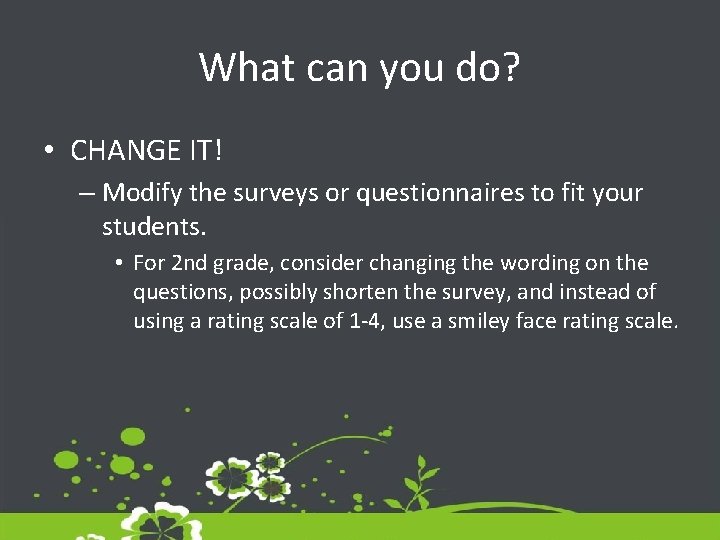 What can you do?

• CHANGE IT!

– Modify the surveys or questionnaires to fit your students.

• For 2nd grade, consider changing the wording on the questions, possibly shorten the survey, and instead of using a rating scale of 1-4, use a smiley face rating scale.